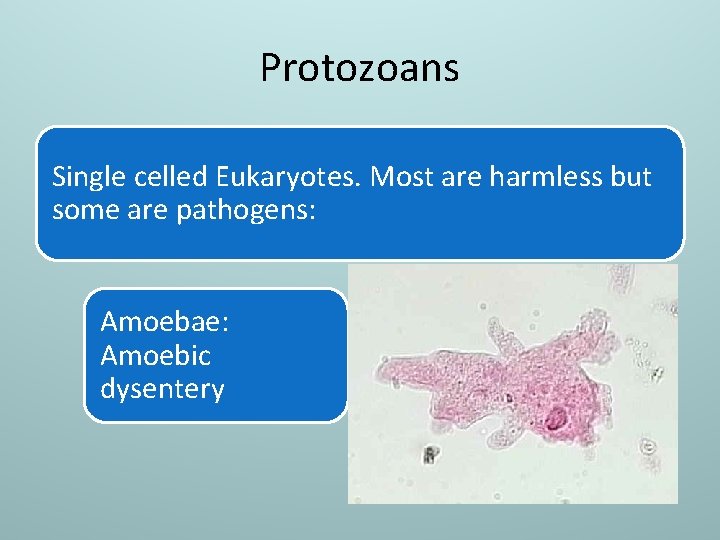 Protozoans

Single celled Eukaryotes. Most are harmless but some are pathogens:

Amoebae:
Amoebic
dysentery